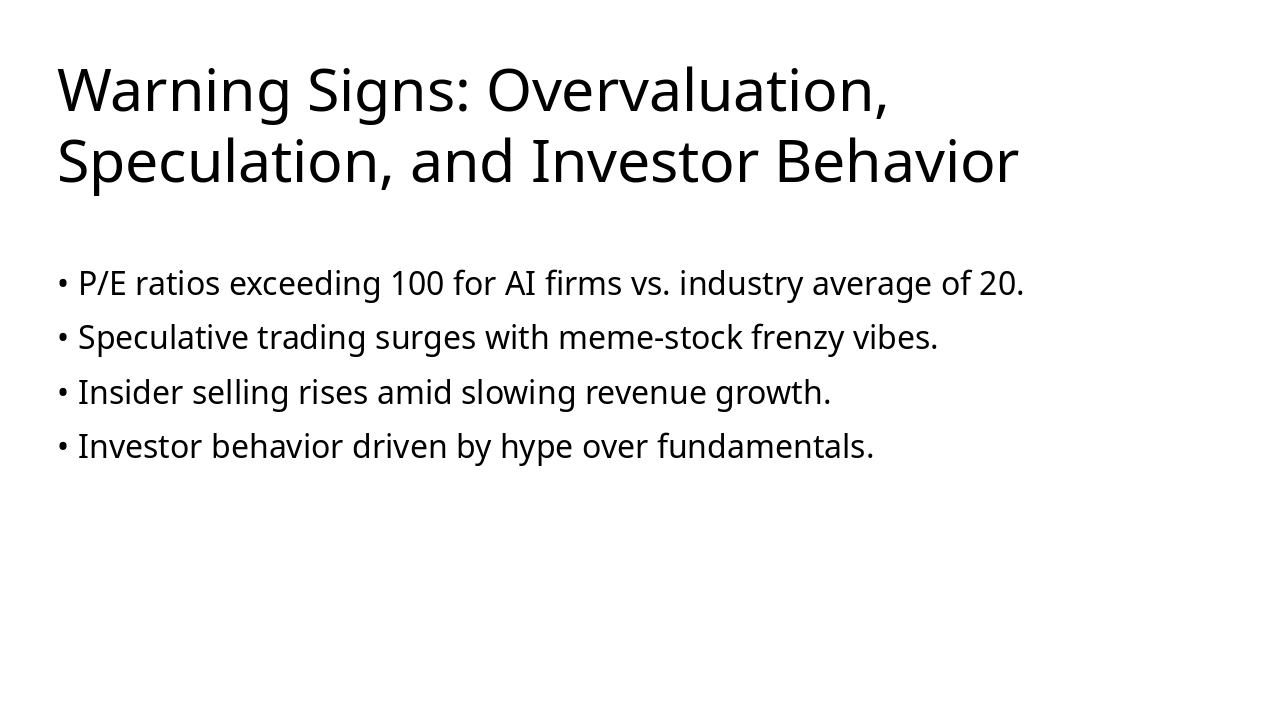 Warning Signs: Overvaluation, Speculation, and Investor Behavior

• P/E ratios exceeding 100 for AI firms vs. industry average of 20.
• Speculative trading surges with meme-stock frenzy vibes.
• Insider selling rises amid slowing revenue growth.
• Investor behavior driven by hype over fundamentals.